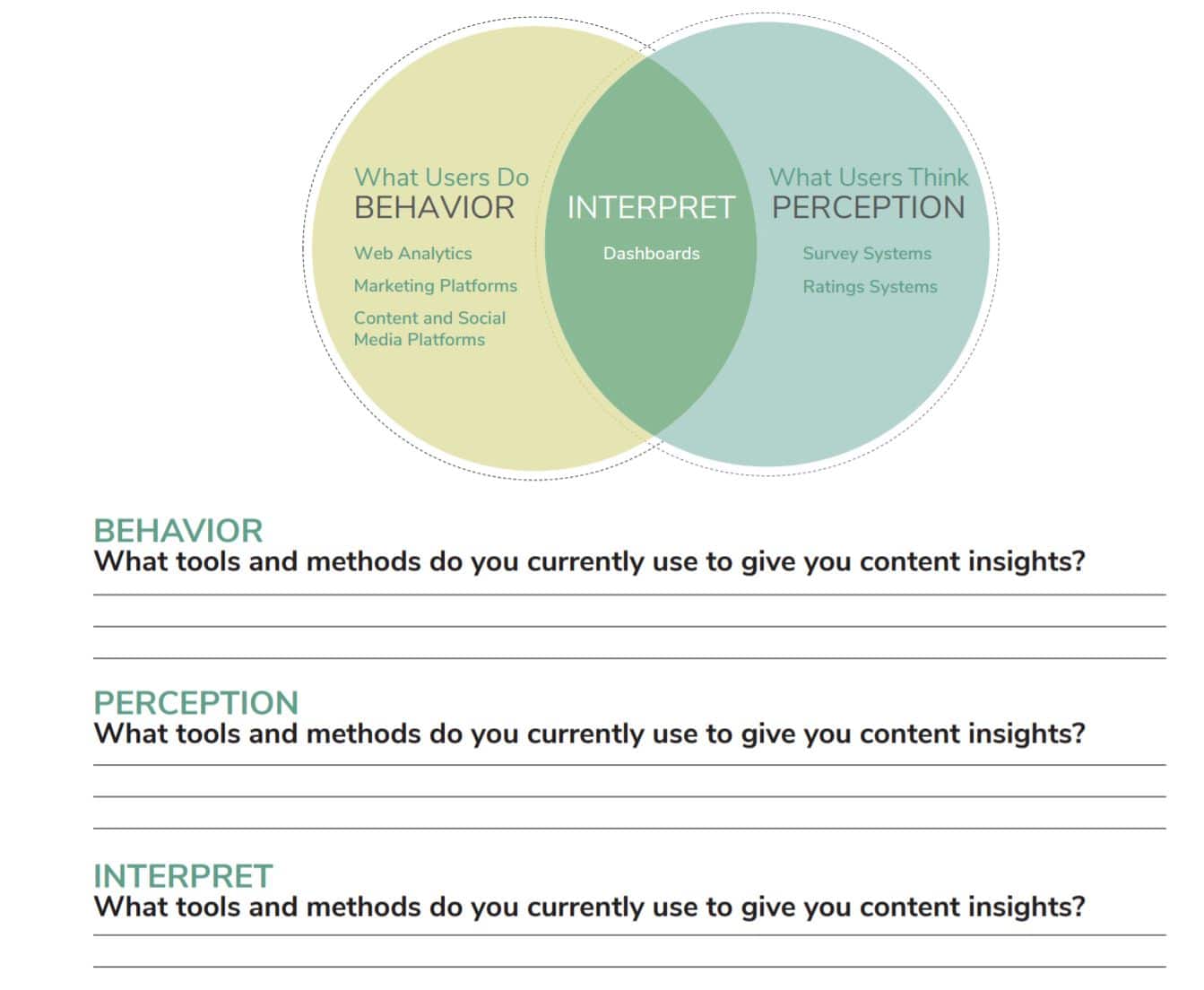 What Users Do
BEHAVIOR

Web Analytics

Marketing Platforms

Content and Social Media Platforms

INTERPRET

Dashboards

What Users Think
PERCEPTION

Survey Systems

Ratings Systems

BEHAVIOR
What tools and methods do you currently use to give you content insights?

PERCEPTION
What tools and methods do you currently use to give you content insights?

INTERPRET
What tools and methods do you currently use to give you content insights?